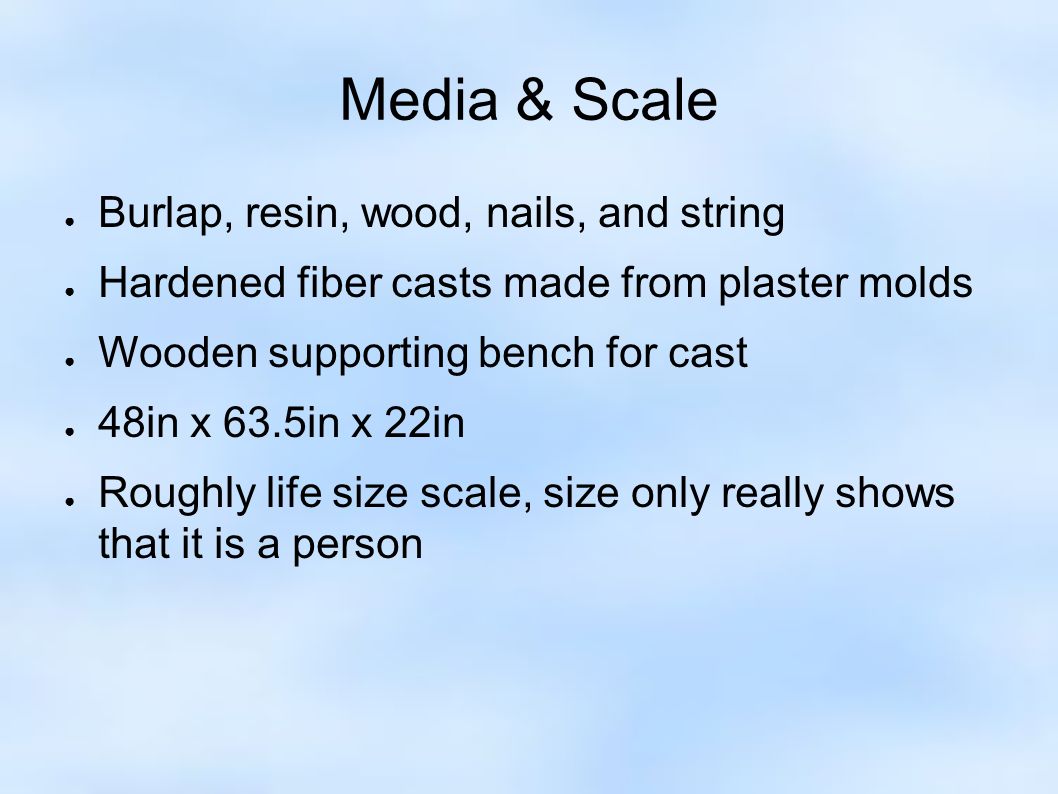 Media & Scale

● Burlap, resin, wood, nails, and string
● Hardened fiber casts made from plaster molds
● Wooden supporting bench for cast
● 48in x 63.5in x 22in
● Roughly life size scale, size only really shows that it is a person